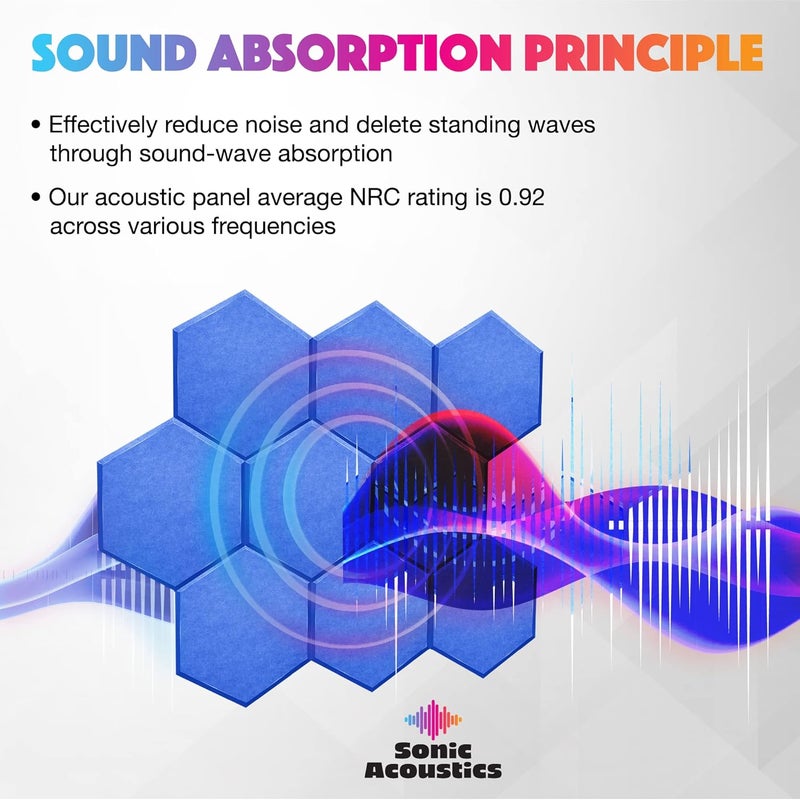 SOUND ABSORPTION PRINCIPLE

• Effectively reduce noise and delete standing waves through sound-wave absorption

• Our acoustic panel average NRC rating is 0.92 across various frequencies

Sonic Acoustics